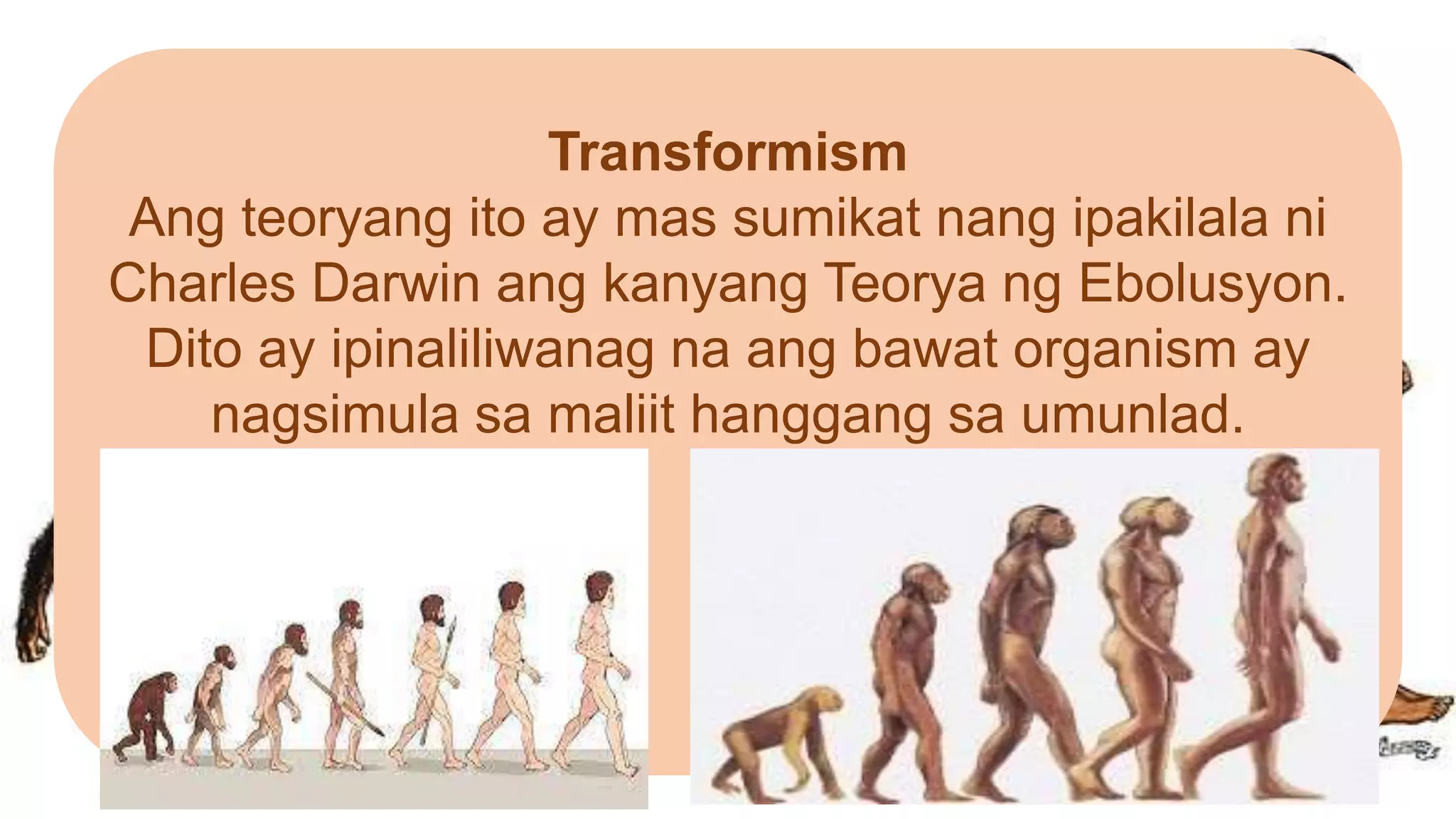 Transformism
Ang teoryang ito ay mas sumikat nang ipakilala ni Charles Darwin ang kanyang Teorya ng Ebolusyon. Dito ay ipinaliliwanag na ang bawat organism ay nagsimula sa maliit hanggang sa umunlad.